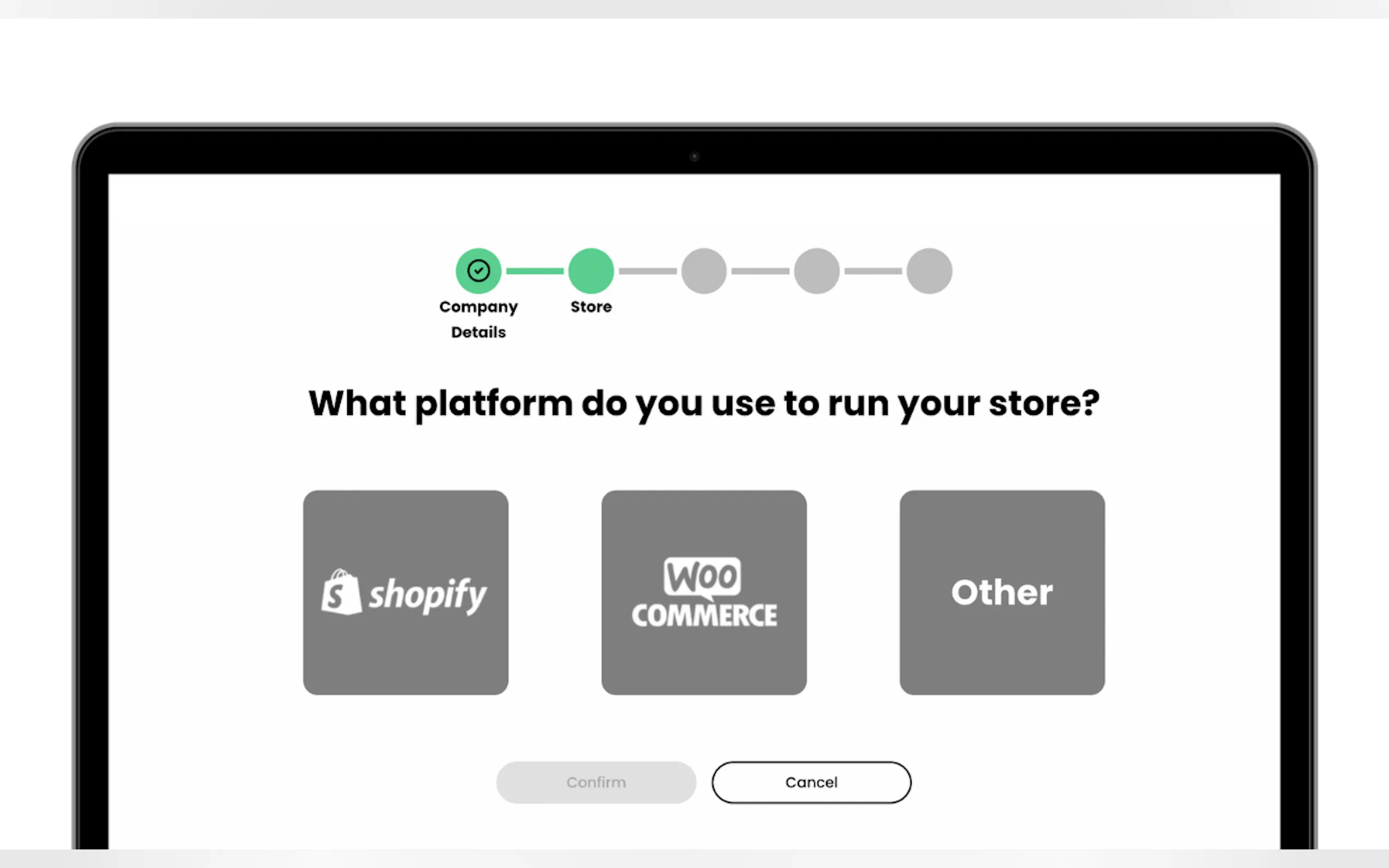 Company Details

Store

What platform do you use to run your store?

shopify

WOO COMMERCE

Other

Confirm

Cancel